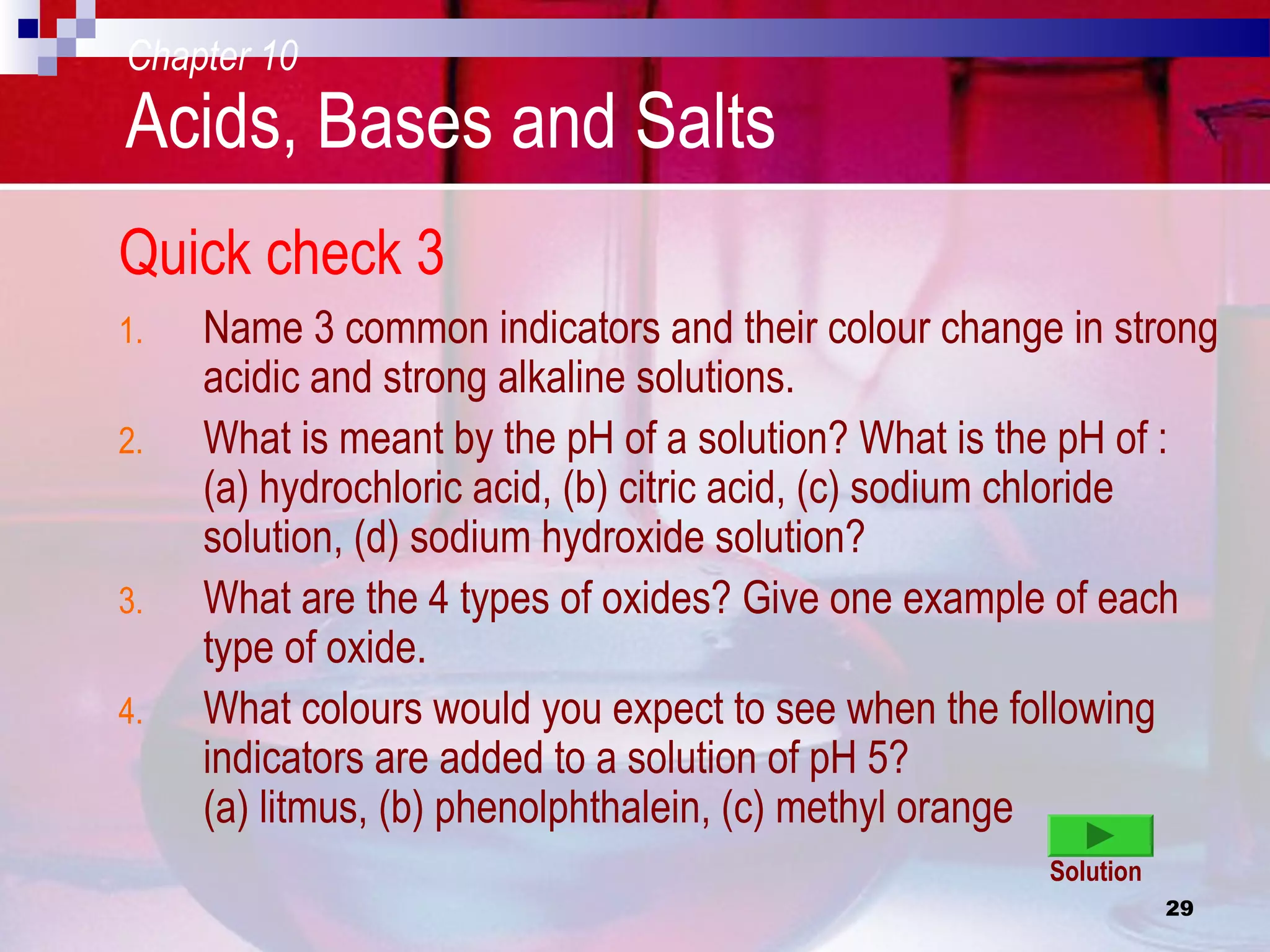 Chapter 10
Acids, Bases and Salts

Quick check 3

1. Name 3 common indicators and their colour change in strong acidic and strong alkaline solutions.
2. What is meant by the pH of a solution? What is the pH of : (a) hydrochloric acid, (b) citric acid, (c) sodium chloride solution, (d) sodium hydroxide solution?
3. What are the 4 types of oxides? Give one example of each type of oxide.
4. What colours would you expect to see when the following indicators are added to a solution of pH 5? (a) litmus, (b) phenolphthalein, (c) methyl orange

Solution

29